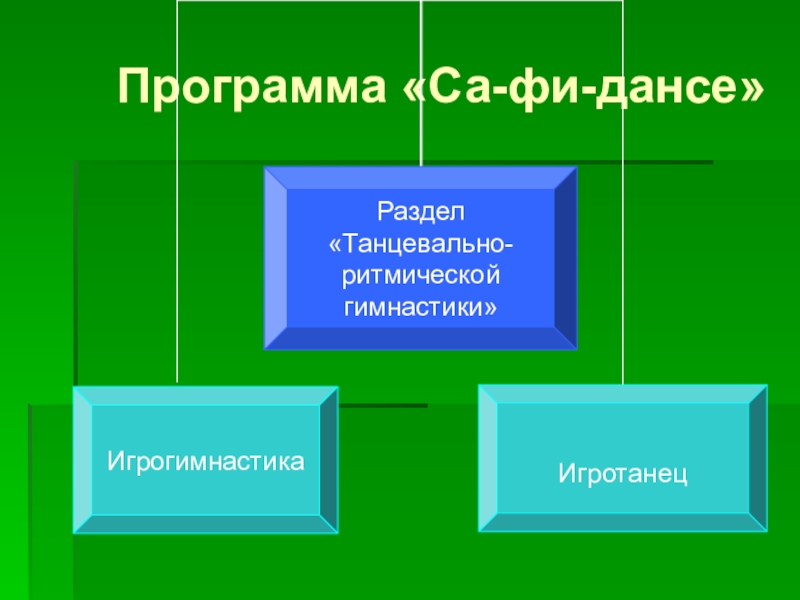 Программа «Са-фи-дансе»

Раздел «Танцевально-ритмической гимнастики»

Игрогимнастика

Игротанец